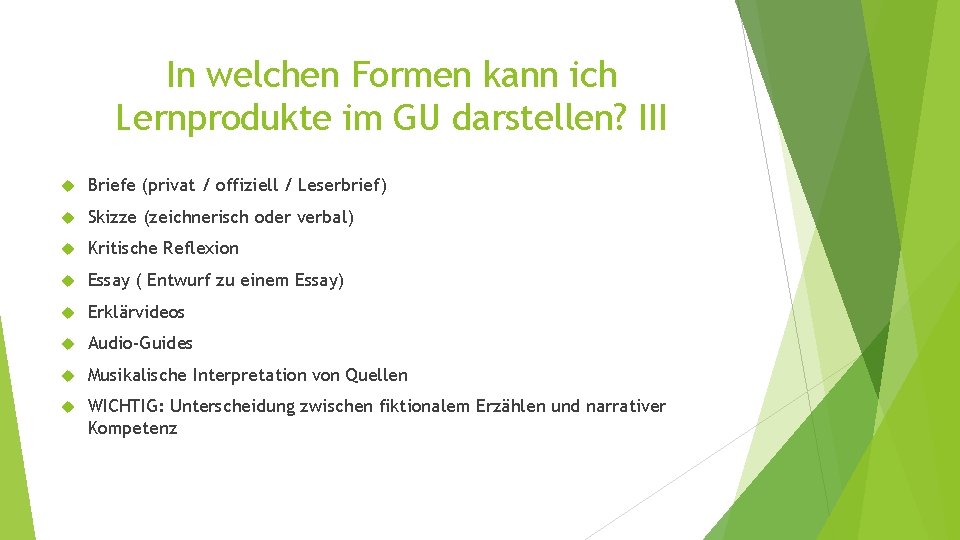 In welchen Formen kann ich Lernprodukte im GU darstellen? III

Briefe (privat / offiziell / Leserbrief)

Skizze (zeichnerisch oder verbal)

Kritische Reflexion

Essay ( Entwurf zu einem Essay)

Erklärvideos

Audio-Guides

Musikalische Interpretation von Quellen

WICHTIG: Unterscheidung zwischen fiktionalem Erzählen und narrativer Kompetenz